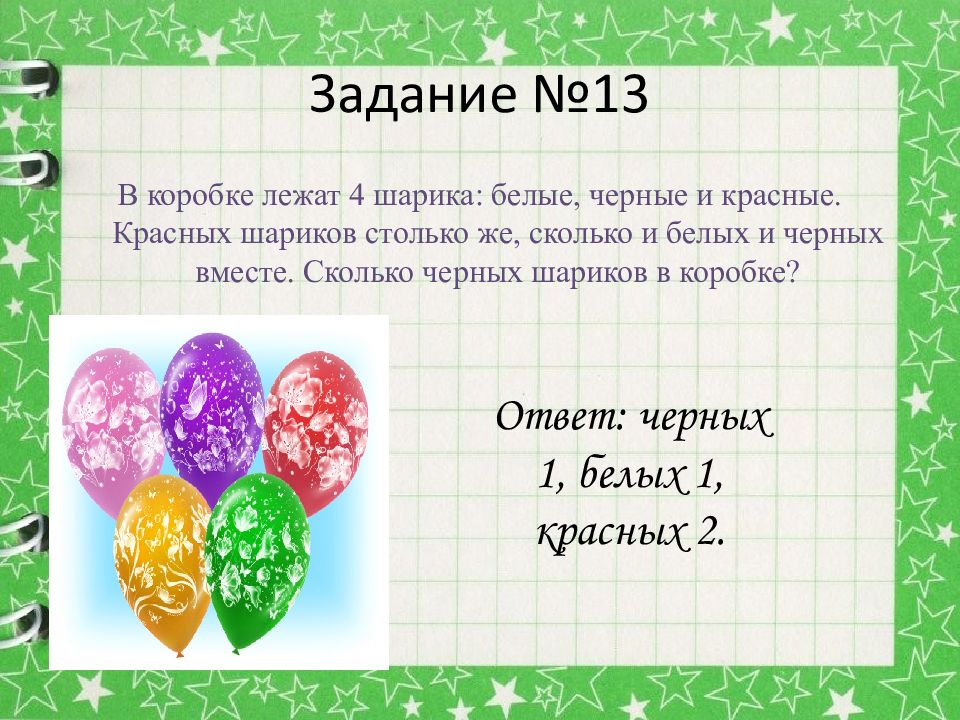 Задание №13

В коробке лежат 4 шарика: белые, черные и красные. Красных шариков столько же, сколько и белых и черных вместе. Сколько черных шариков в коробке?

Ответ: черных 1, белых 1, красных 2.